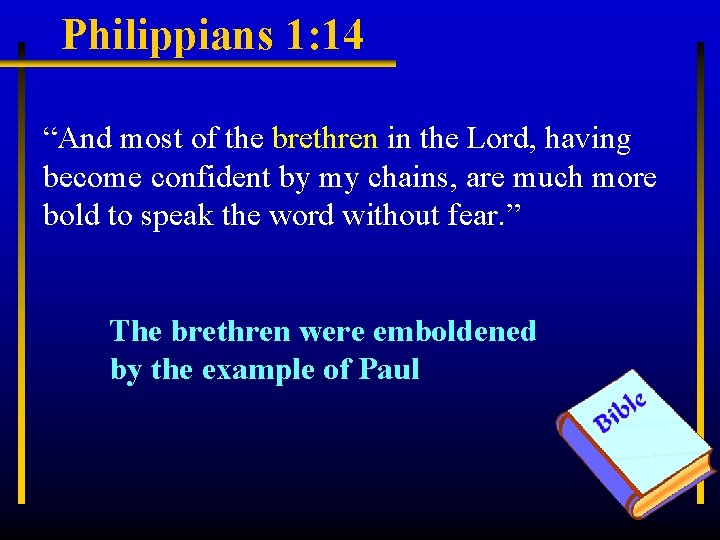 Philippians 1:14

“And most of the brethren in the Lord, having become confident by my chains, are much more bold to speak the word without fear.”

The brethren were emboldened by the example of Paul

Bible